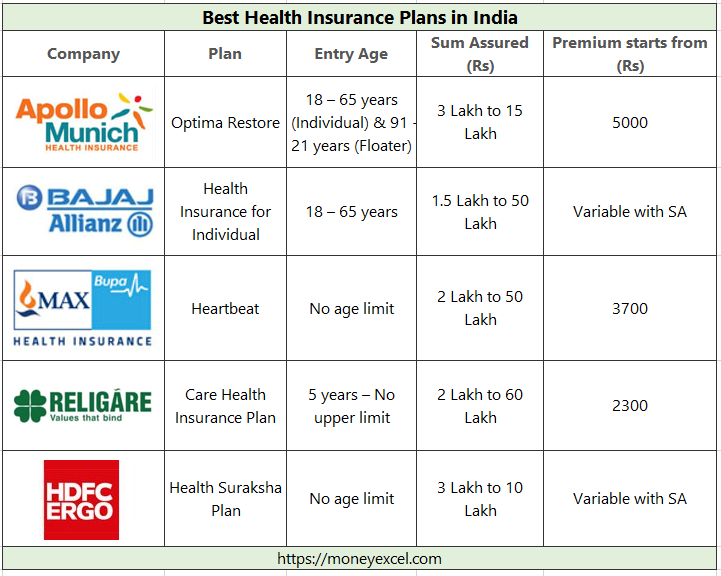 Best Health Insurance Plans in India

| Company | Plan | Entry Age | Sum Assured (Rs) | Premium starts from (Rs) |
|---|---|---|---|---|
| Apollo Munich HEALTH INSURANCE | Optima Restore | 18 – 65 years (Individual) & 91 - 21 years (Floater) | 3 Lakh to 15 Lakh | 5000 |
| BAJAJ Allianz | Health Insurance for Individual | 18 – 65 years | 1.5 Lakh to 50 Lakh | Variable with SA |
| MAX Bupa HEALTH INSURANCE | Heartbeat | No age limit | 2 Lakh to 50 Lakh | 3700 |
| RELIGARE Values that bind | Care Health Insurance Plan | 5 years – No upper limit | 2 Lakh to 60 Lakh | 2300 |
| HDFC ERGO | Health Suraksha Plan | No age limit | 3 Lakh to 10 Lakh | Variable with SA |

https://moneyexcel.com